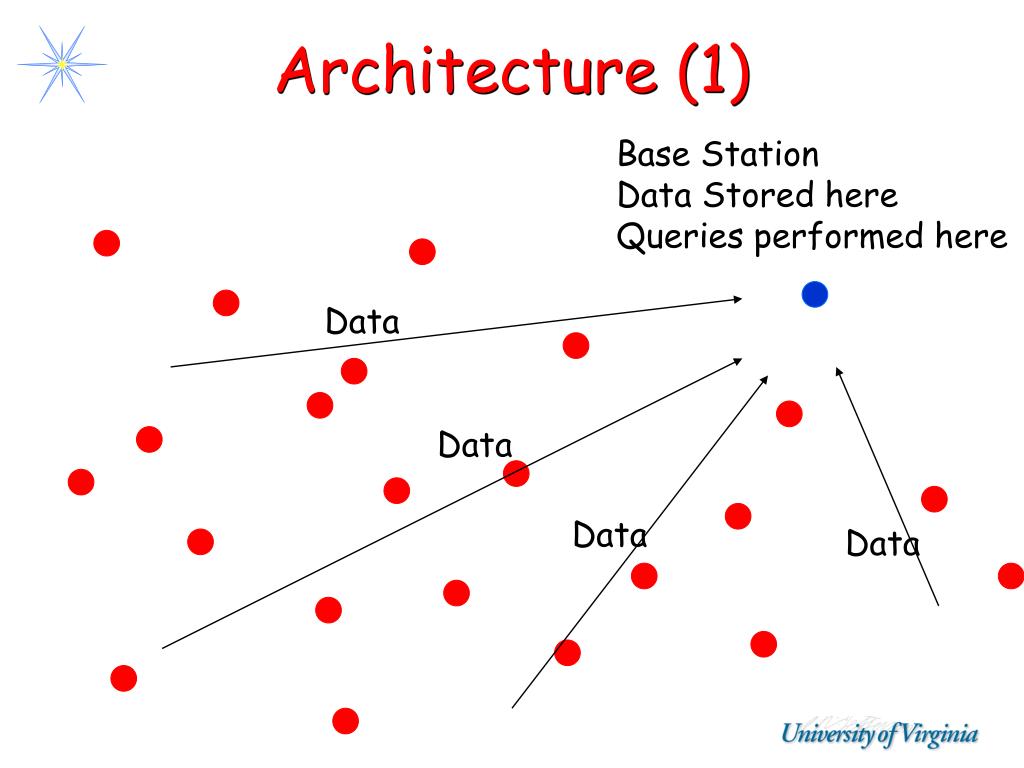 Architecture (1)

Base Station
Data Stored here
Queries performed here

Data

Data

Data

Data

University of Virginia